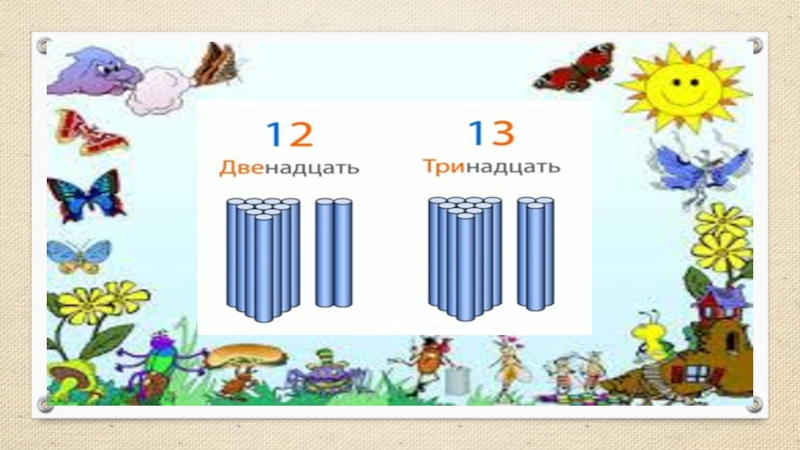 12
Двенадцать

13
Тринадцать